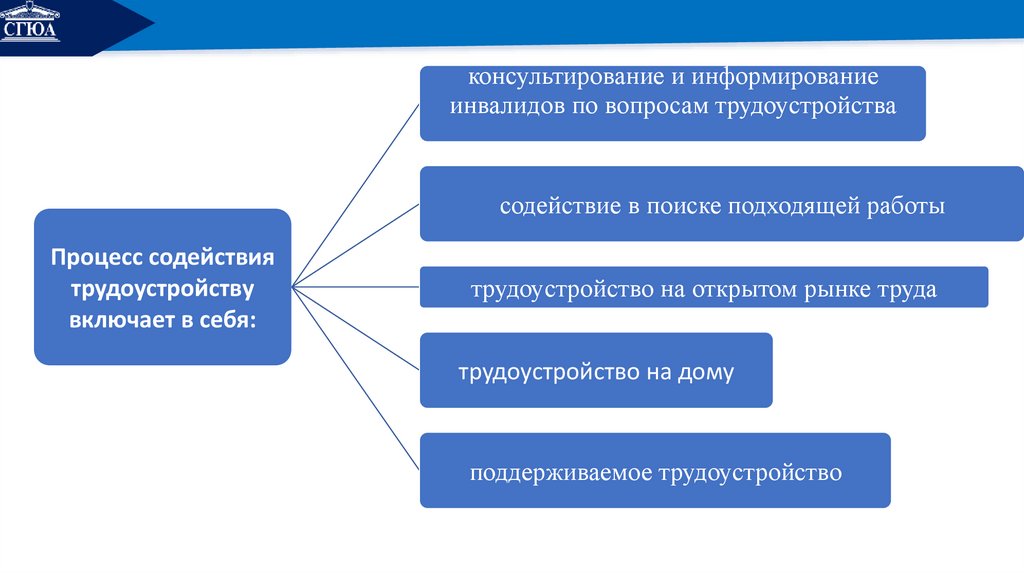 СГЮА

Процесс содействия трудоустройству включает в себя:

консультирование и информирование инвалидов по вопросам трудоустройства

содействие в поиске подходящей работы

трудоустройство на открытом рынке труда

трудоустройство на дому

поддерживаемое трудоустройство